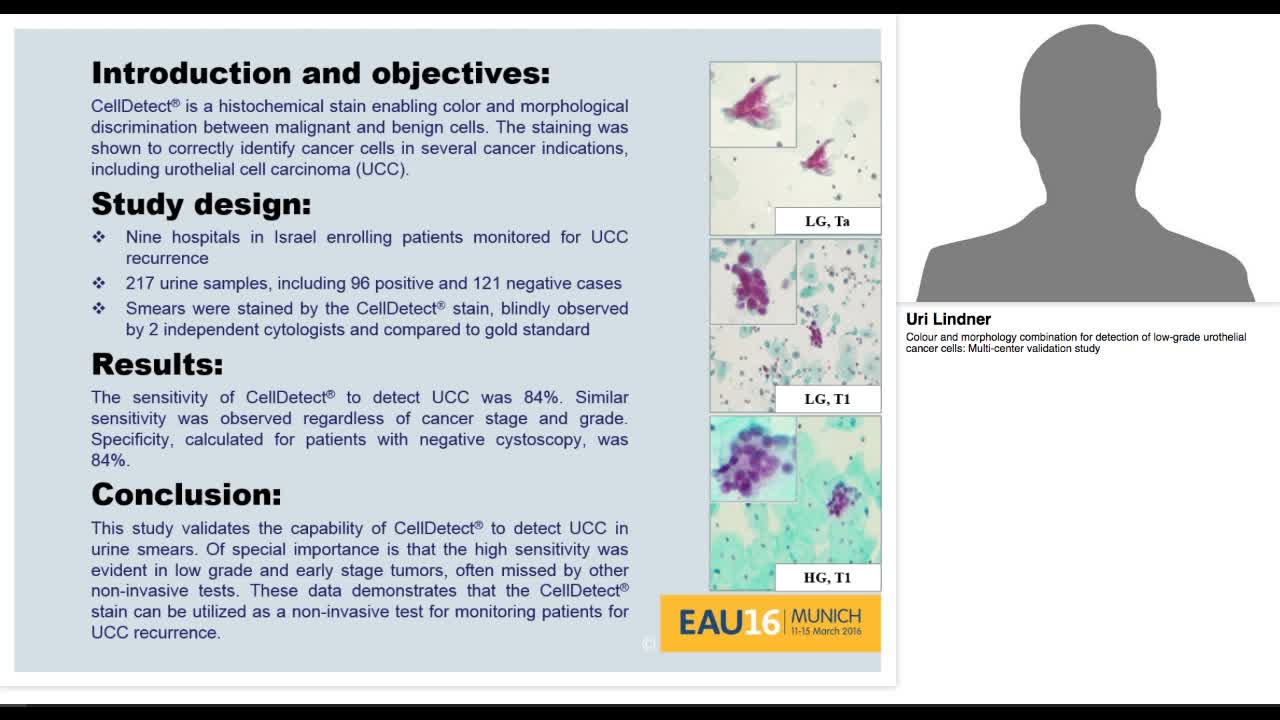 Introduction and objectives:

CellDetect® is a histochemical stain enabling color and morphological discrimination between malignant and benign cells. The staining was shown to correctly identify cancer cells in several cancer indications, including urothelial cell carcinoma (UCC).

Study design:

❖ Nine hospitals in Israel enrolling patients monitored for UCC recurrence

❖ 217 urine samples, including 96 positive and 121 negative cases

❖ Smears were stained by the CellDetect® stain, blindly observed by 2 independent cytologists and compared to gold standard

Results:

The sensitivity of CellDetect® to detect UCC was 84%. Similar sensitivity was observed regardless of cancer stage and grade. Specificity, calculated for patients with negative cystoscopy, was 84%.

Conclusion:

This study validates the capability of CellDetect® to detect UCC in urine smears. Of special importance is that the high sensitivity was evident in low grade and early stage tumors, often missed by other non-invasive tests. These data demonstrates that the CellDetect® stain can be utilized as a non-invasive test for monitoring patients for UCC recurrence.

LG, Ta

LG, T1

HG, T1

EAU16 MUNICH 11-15 March 2016

©

Uri Lindner

Colour and morphology combination for detection of low-grade urothelial cancer cells: Multi-center validation study